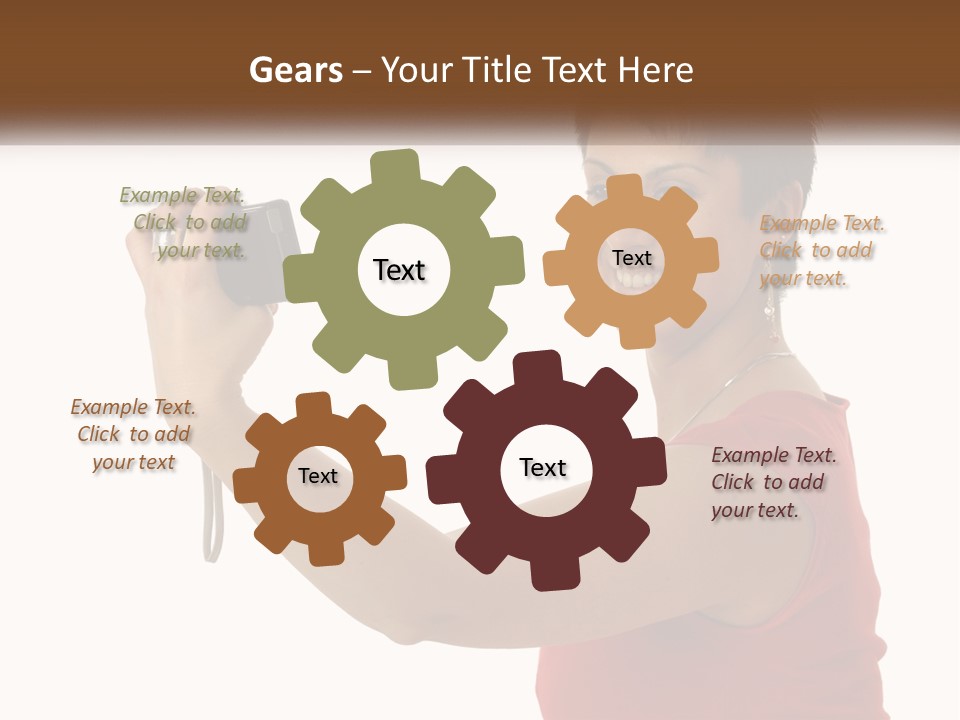 Gears – Your Title Text Here

Example Text. Click to add your text.

Text

Text

Example Text. Click to add your text.

Example Text. Click to add your text

Text

Text

Example Text. Click to add your text.